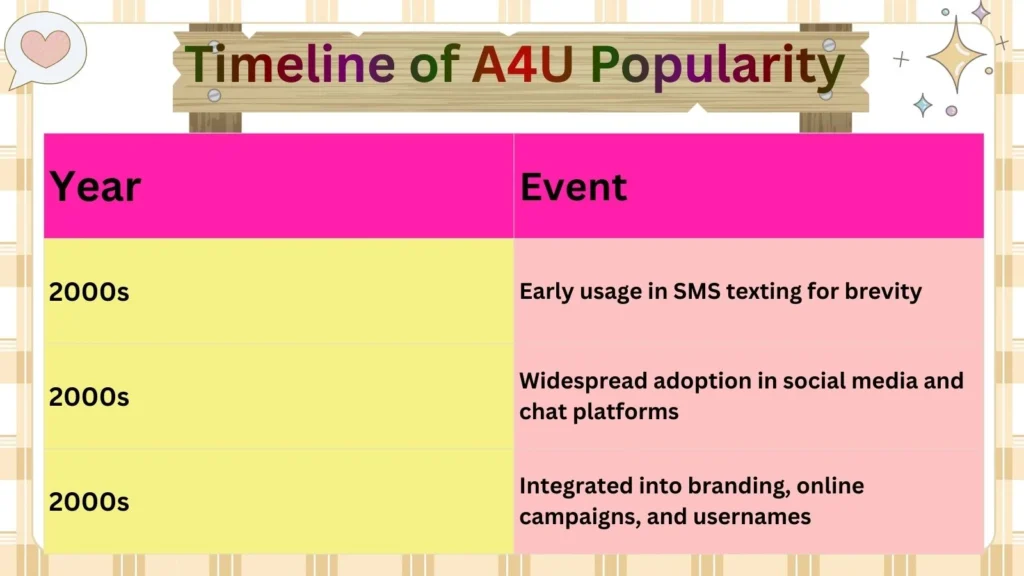 Timeline of A4U Popularity

| Year | Event |
|---|---|
| 2000s | Early usage in SMS texting for brevity |
| 2000s | Widespread adoption in social media and chat platforms |
| 2000s | Integrated into branding, online campaigns, and usernames |